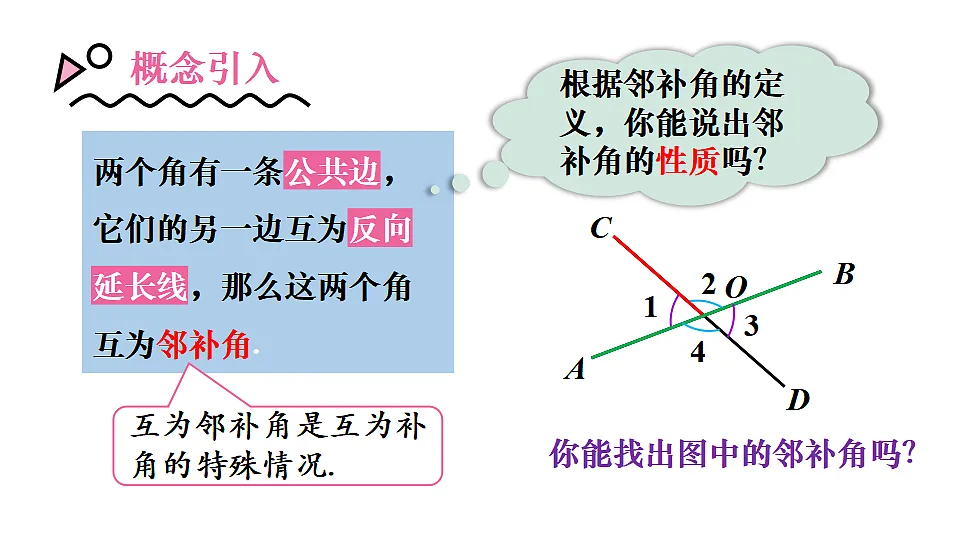 概念引入

两个角有一条公共边，它们的另一边互为反向延长线，那么这两个角互为邻补角.

互为邻补角是互为补角的特殊情况.

根据邻补角的定义，你能说出邻补角的性质吗?

C
2
O
B
1
3
4
A
D

你能找出图中的邻补角吗?